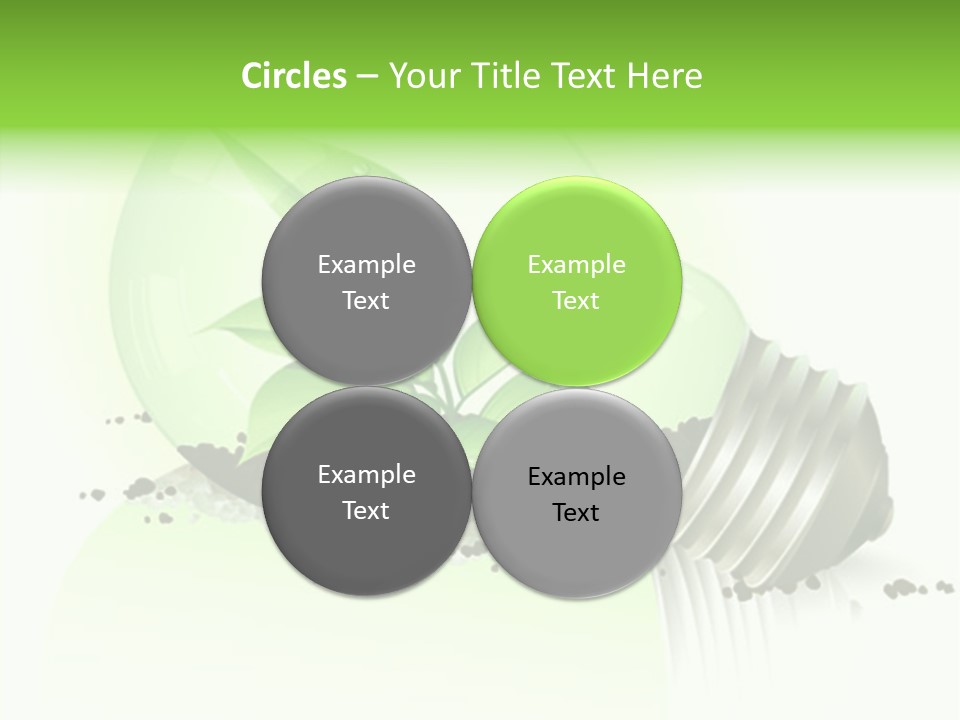 Circles – Your Title Text Here

Example Text

Example Text

Example Text

Example Text